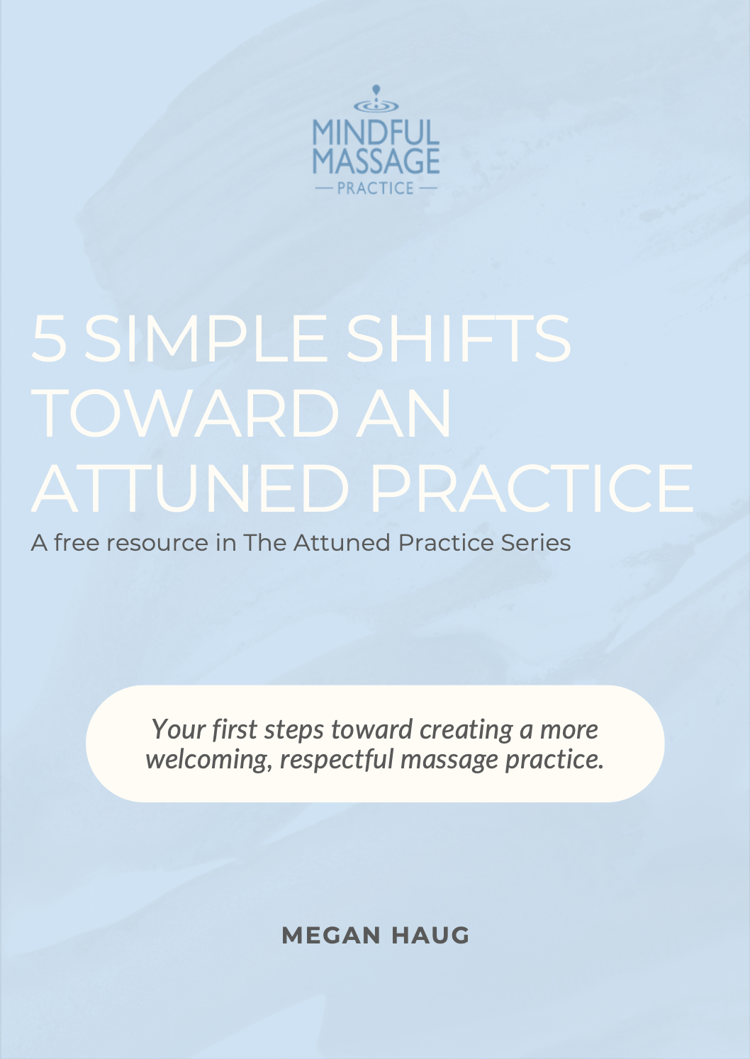 MINDFUL MASSAGE
— PRACTICE —

5 SIMPLE SHIFTS TOWARD AN ATTUNED PRACTICE

A free resource in The Attuned Practice Series

Your first steps toward creating a more welcoming, respectful massage practice.

MEGAN HAUG